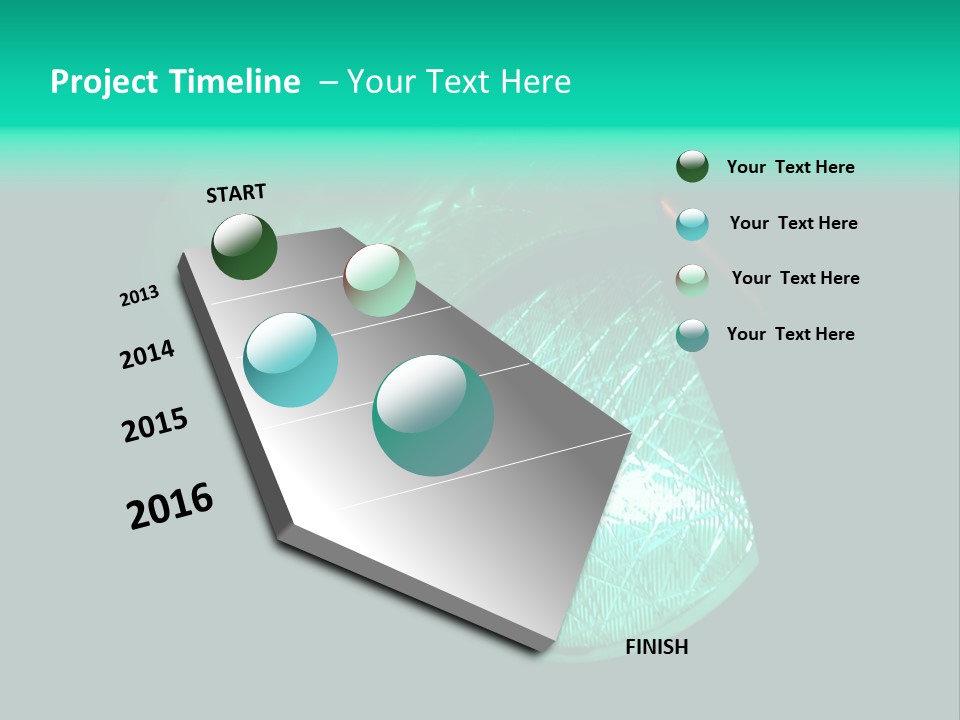 Project Timeline – Your Text Here

START

2013

2014

2015

2016

FINISH

Your Text Here

Your Text Here

Your Text Here

Your Text Here